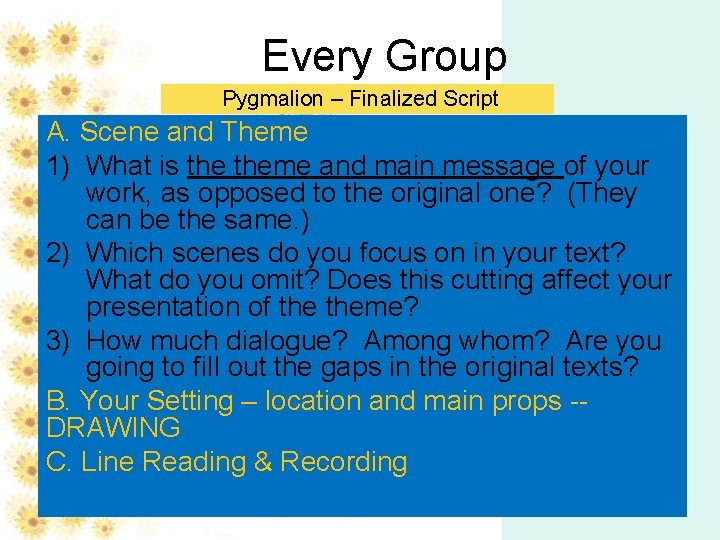 Every Group

Pygmalion – Finalized Script

A. Scene and Theme

1) What is the theme and main message of your work, as opposed to the original one? (They can be the same.)

2) Which scenes do you focus on in your text? What do you omit? Does this cutting affect your presentation of the theme?

3) How much dialogue? Among whom? Are you going to fill out the gaps in the original texts?

B. Your Setting – location and main props -- DRAWING

C. Line Reading & Recording